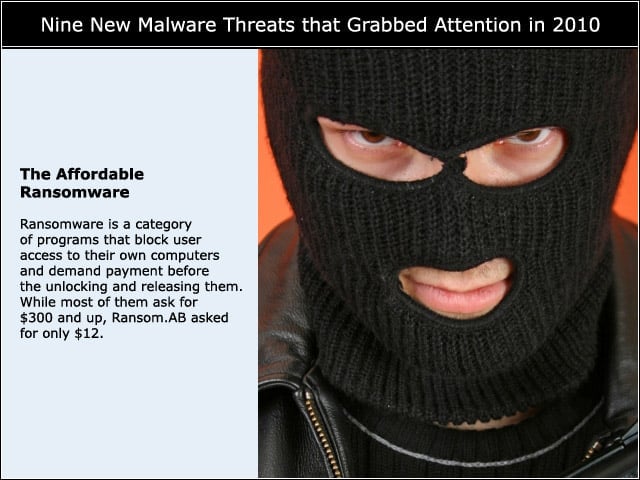 Nine New Malware Threats that Grabbed Attention in 2010

The Affordable Ransomware

Ransomware is a category of programs that block user access to their own computers and demand payment before the unlocking and releasing them. While most of them ask for \$300 and up, Ransom.AB asked for only \$12.